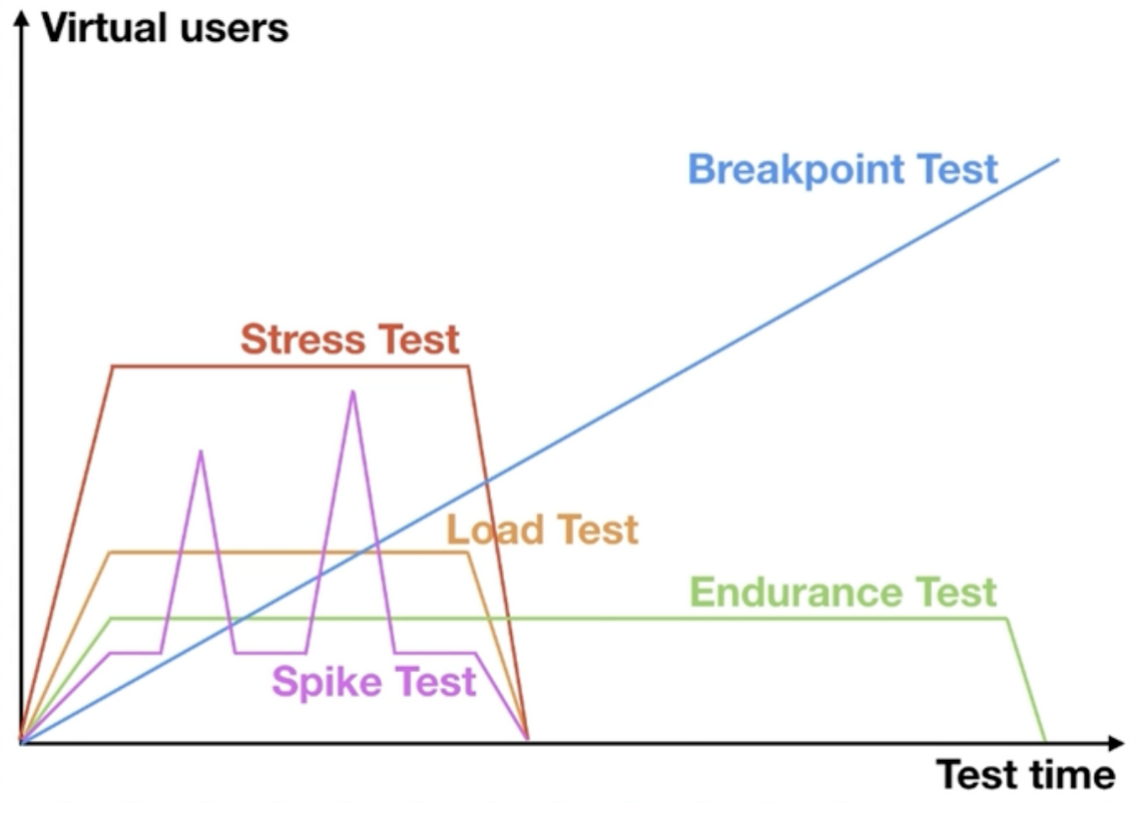 Virtual users

Breakpoint Test

Stress Test

Load Test

Endurance Test

Spike Test

Test time